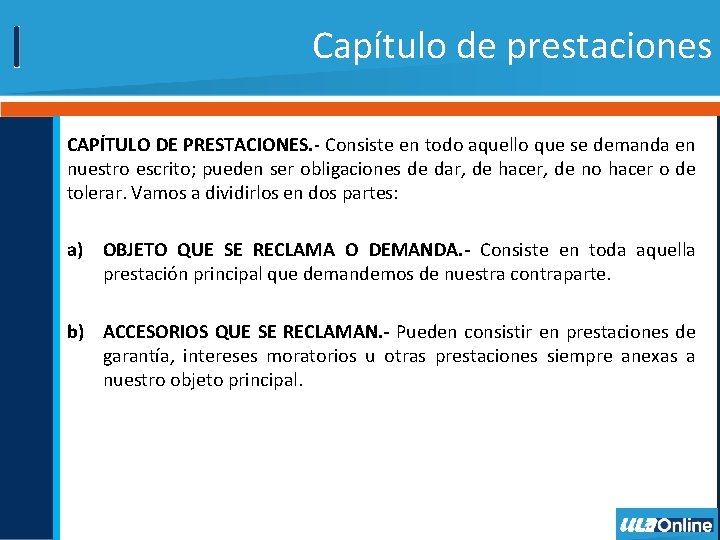 Capítulo de prestaciones

CAPÍTULO DE PRESTACIONES.- Consiste en todo aquello que se demanda en nuestro escrito; pueden ser obligaciones de dar, de hacer, de no hacer o de tolerar. Vamos a dividirlos en dos partes:

a) OBJETO QUE SE RECLAMA O DEMANDA.- Consiste en toda aquella prestación principal que demandemos de nuestra contraparte.

b) ACCESORIOS QUE SE RECLAMAN.- Pueden consistir en prestaciones de garantía, intereses moratorios u otras prestaciones siempre anexas a nuestro objeto principal.

ULA Online